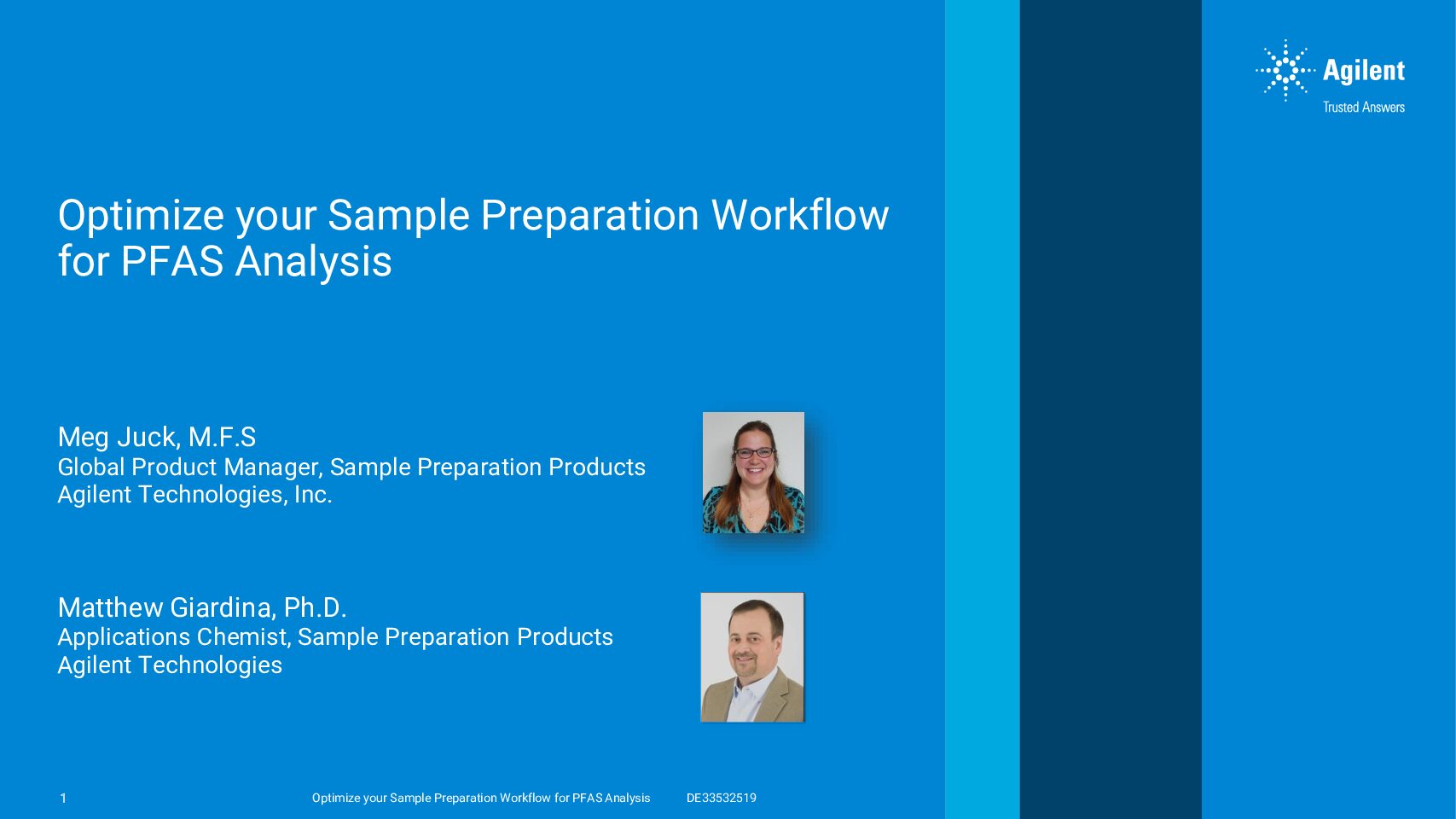 Agilent
Trusted Answers

Optimize your Sample Preparation Workflow for PFAS Analysis

Meg Juck, M.F.S
Global Product Manager, Sample Preparation Products
Agilent Technologies, Inc.

Matthew Giardina, Ph.D.
Applications Chemist, Sample Preparation Products
Agilent Technologies

1 Optimize your Sample Preparation Workflow for PFAS Analysis DE33532519